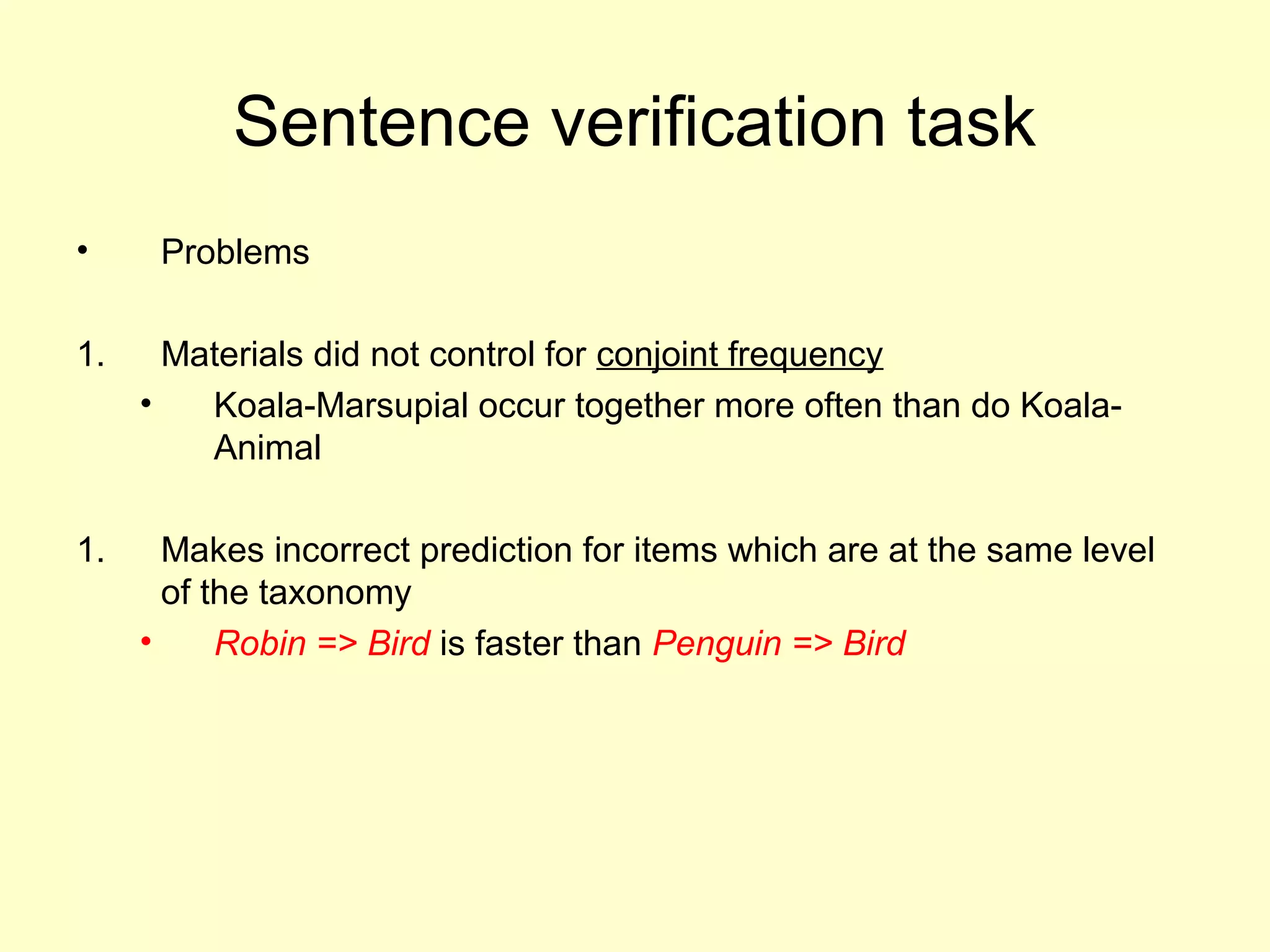 Sentence verification task

• Problems

1. Materials did not control for conjoint frequency
• Koala-Marsupial occur together more often than do Koala-Animal

1. Makes incorrect prediction for items which are at the same level of the taxonomy
• Robin => Bird is faster than Penguin => Bird